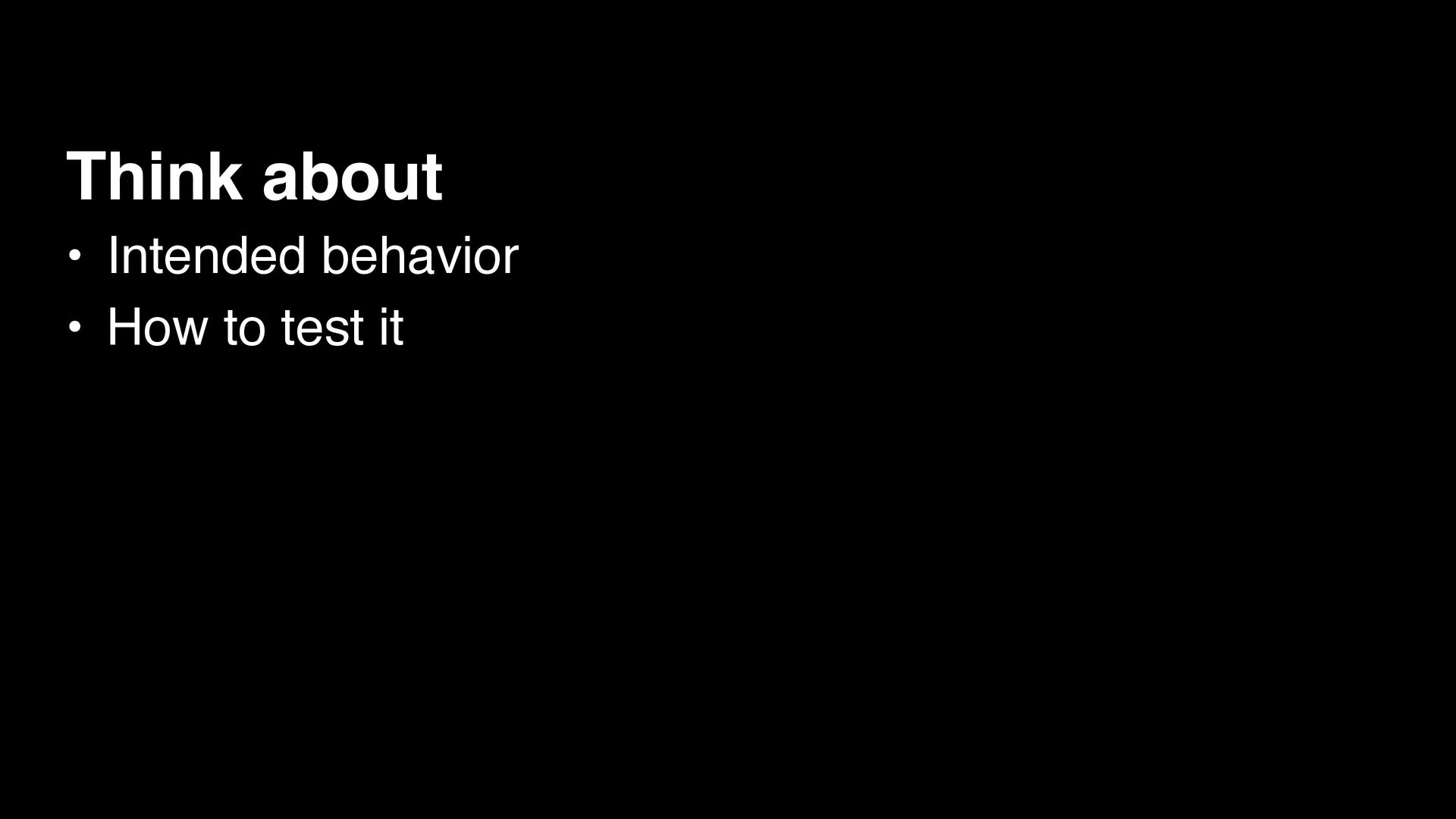 Think about

• Intended behavior
• How to test it